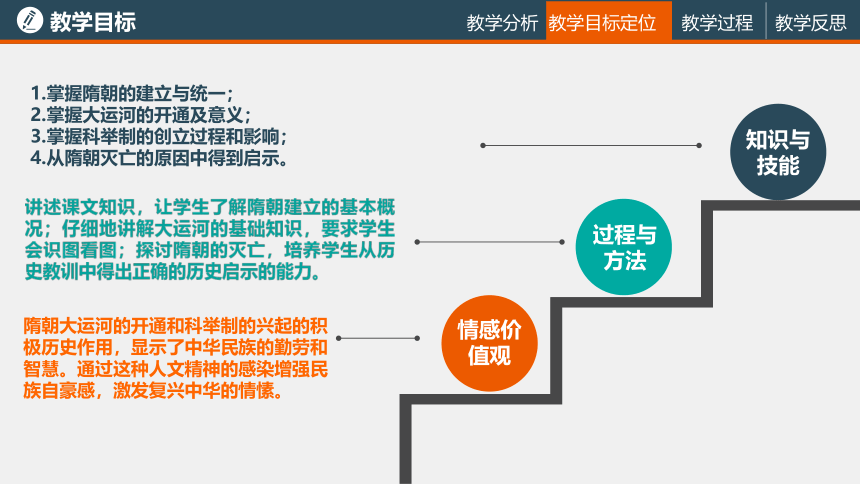 教学目标

教学分析 教学目标定位 教学过程 教学反思

1.掌握隋朝的建立与统一；
2.掌握大运河的开通及意义；
3.掌握科举制的创立过程和影响；
4.从隋朝灭亡的原因中得到启示。

知识与技能

讲述课文知识，让学生了解隋朝建立的基本概况；仔细地讲解大运河的基础知识，要求学生会识图看图；探讨隋朝的灭亡，培养学生从历史教训中得出正确的历史启示的能力。

过程与方法

隋朝大运河的开通和科举制的兴起的积极历史作用，显示了中华民族的勤劳和智慧。通过这种人文精神的感染增强民族自豪感，激发复兴中华的情愫。

情感价值观